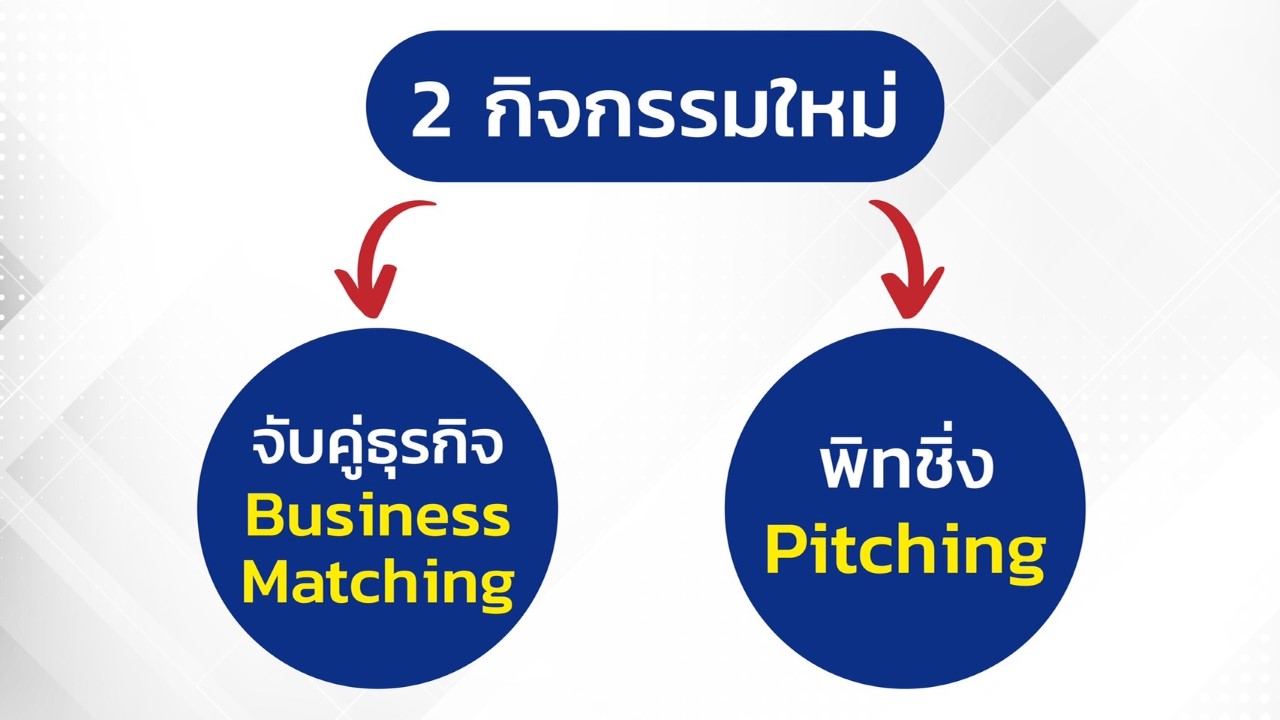 2 กิจกรรมใหม่

จับคู่ธุรกิจ
Business Matching

พิทชิ่ง
Pitching